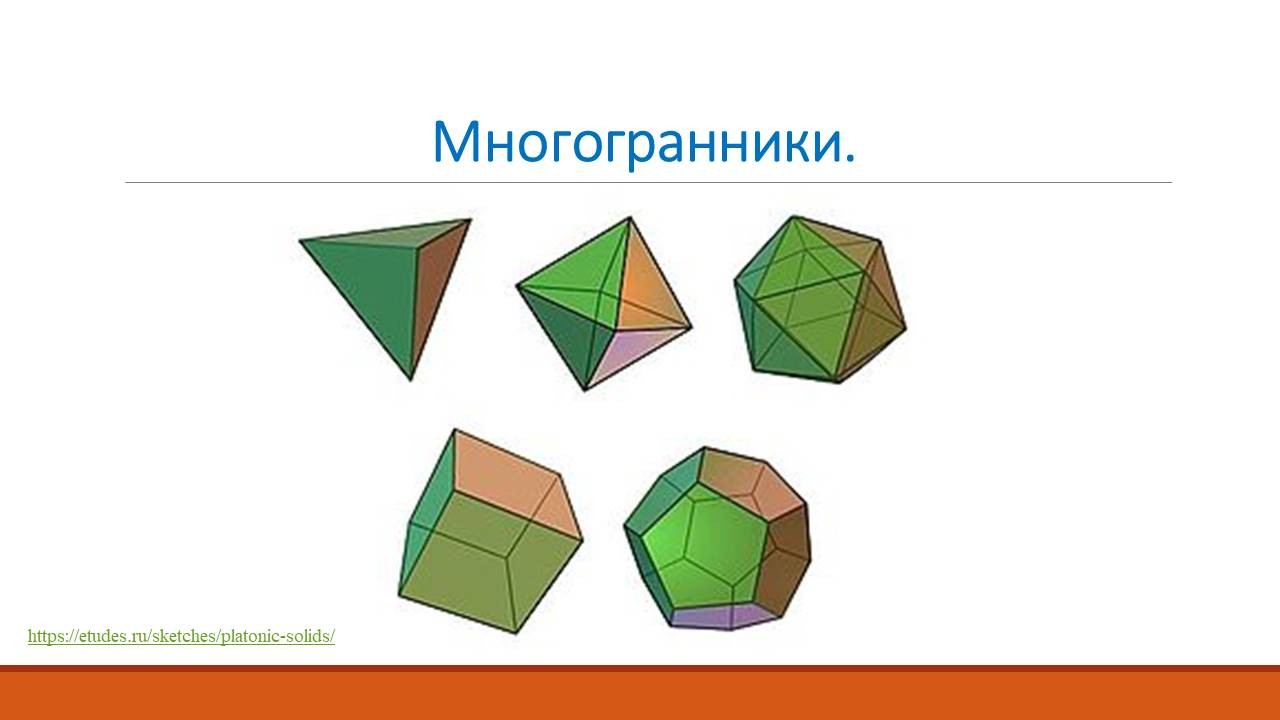 Многогранники.

https://etudes.ru/sketches/platonic-solids/